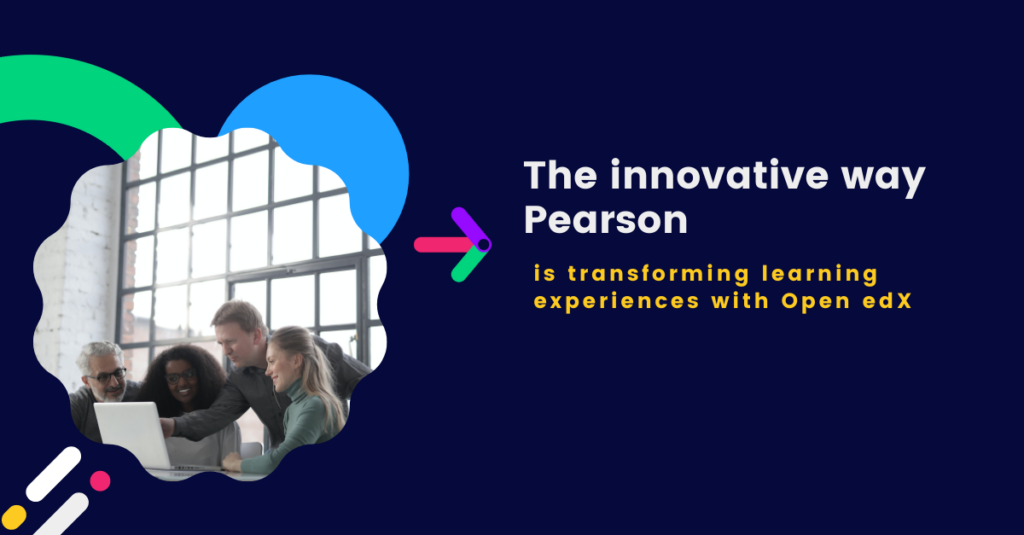 The innovative way Pearson

is transforming learning experiences with Open edX